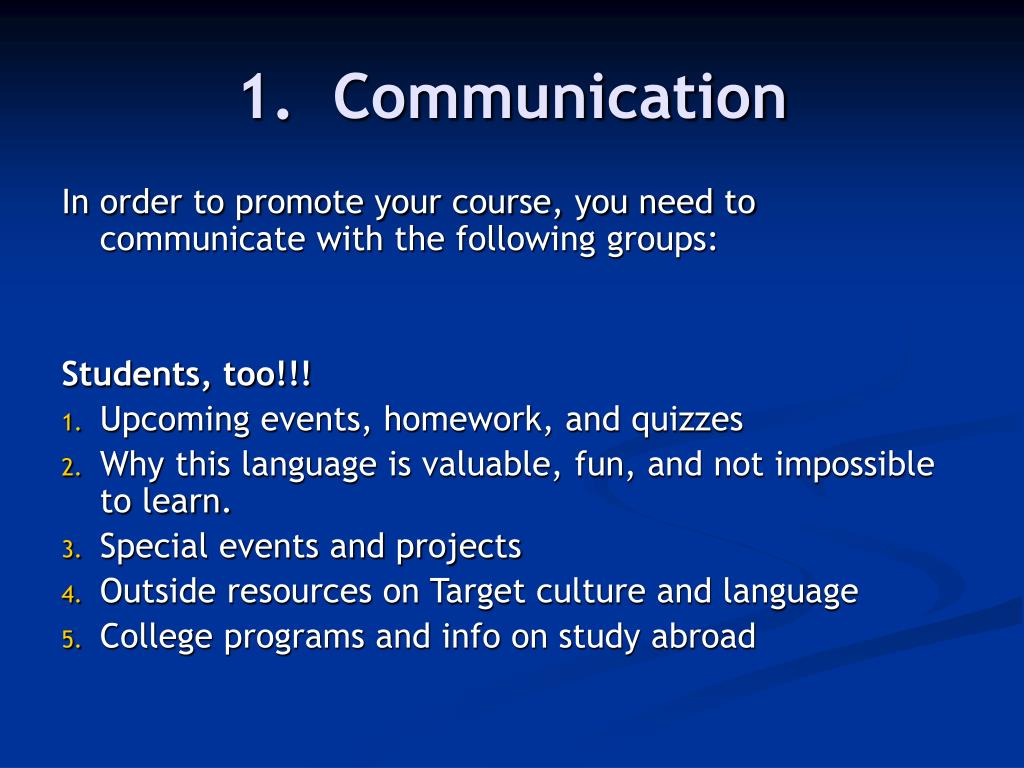 1. Communication

In order to promote your course, you need to communicate with the following groups:

Students, too!!!
1. Upcoming events, homework, and quizzes
2. Why this language is valuable, fun, and not impossible to learn.
3. Special events and projects
4. Outside resources on Target culture and language
5. College programs and info on study abroad